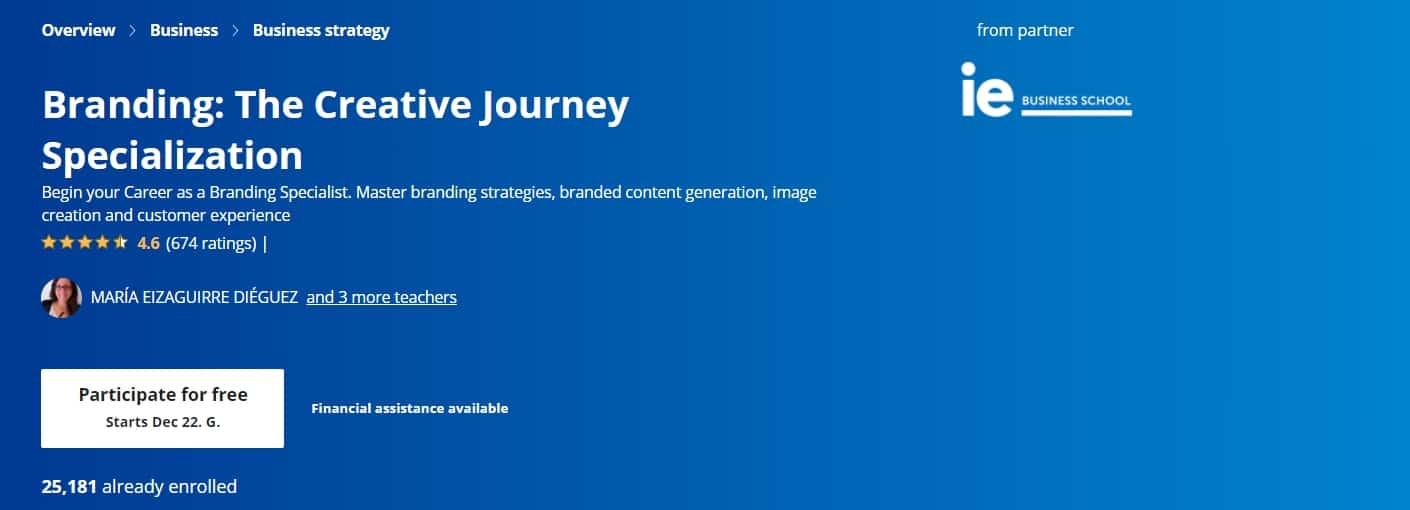 Overview > Business > Business strategy

from partner

ie BUSINESS SCHOOL

Branding: The Creative Journey Specialization

Begin your Career as a Branding Specialist. Master branding strategies, branded content generation, image creation and customer experience

4.6 (674 ratings) |

MARÍA EIZAGUIRRE DIÉGUEZ and 3 more teachers

Participate for free
Starts Dec 22. G.

Financial assistance available

25,181 already enrolled